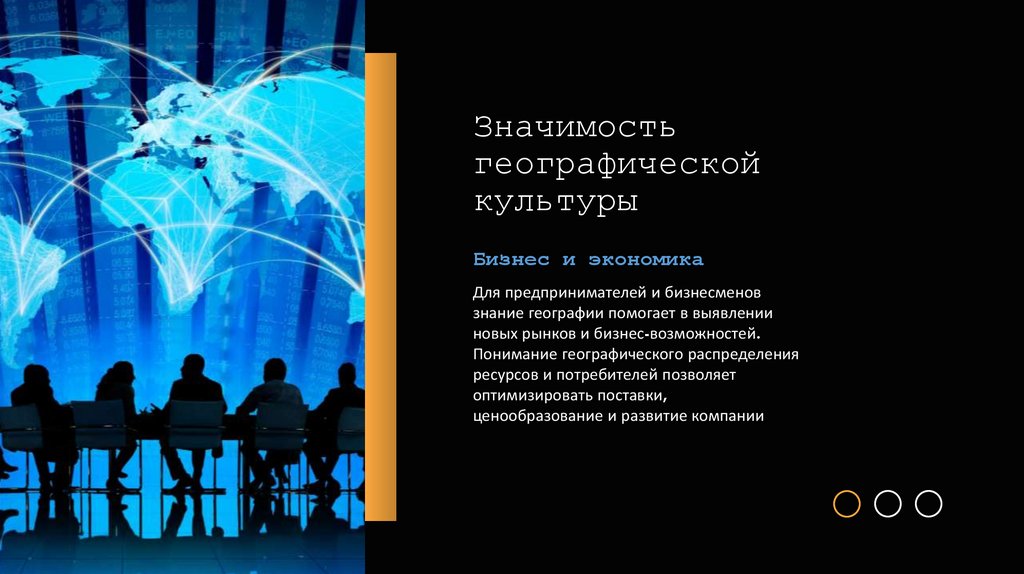 Значимость географической культуры

Бизнес и экономика

Для предпринимателей и бизнесменов знание географии помогает в выявлении новых рынков и бизнес-возможностей. Понимание географического распределения ресурсов и потребителей позволяет оптимизировать поставки, ценообразование и развитие компании